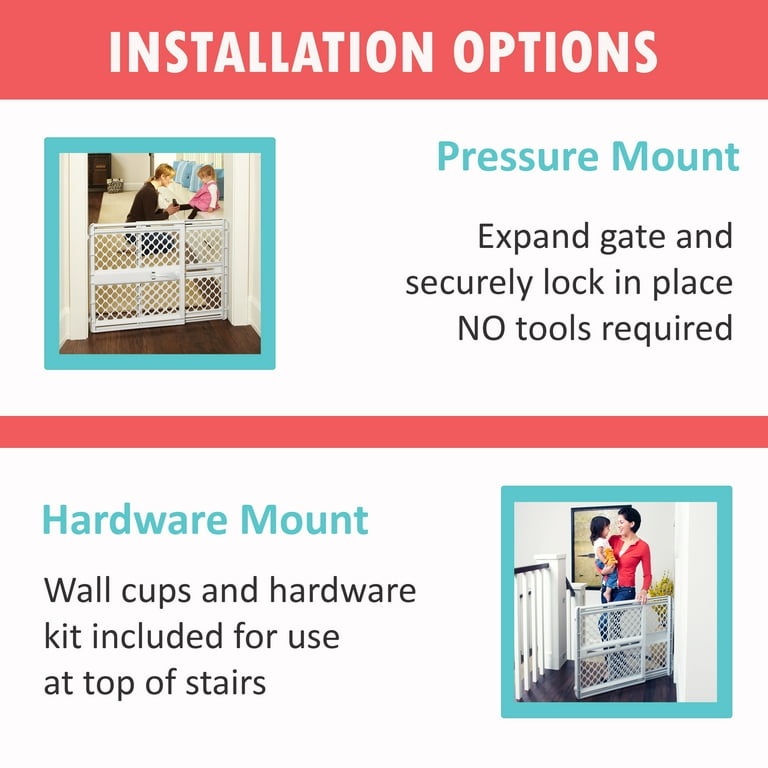 INSTALLATION OPTIONS

Pressure Mount

Expand gate and securely lock in place NO tools required

Hardware Mount

Wall cups and hardware kit included for use at top of stairs